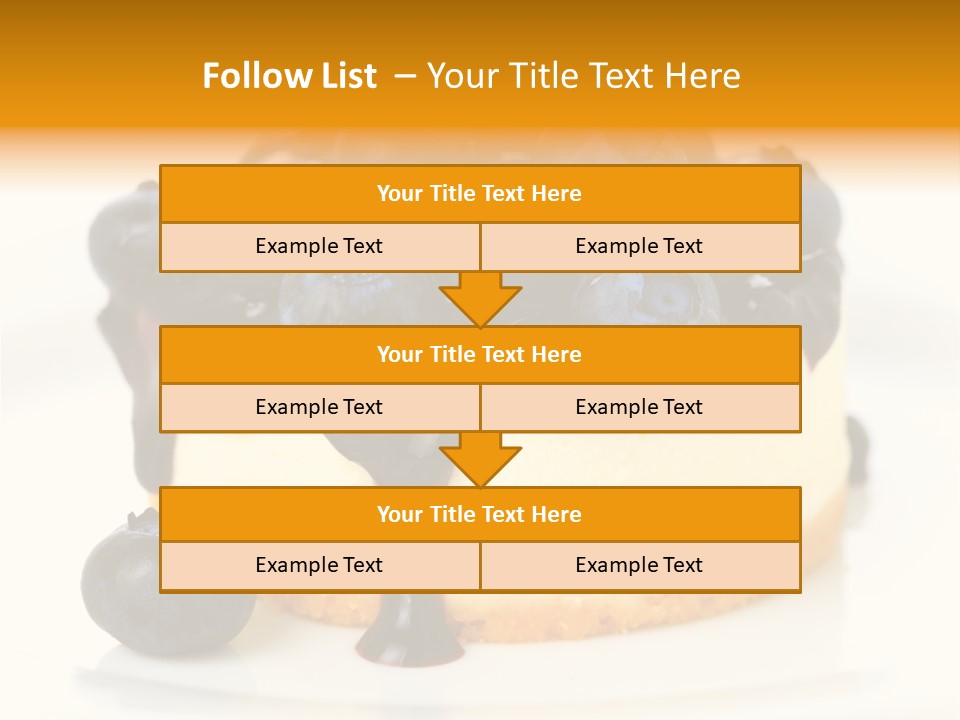 Follow List – Your Title Text Here

Your Title Text Here

Example Text

Example Text

Your Title Text Here

Example Text

Example Text

Your Title Text Here

Example Text

Example Text